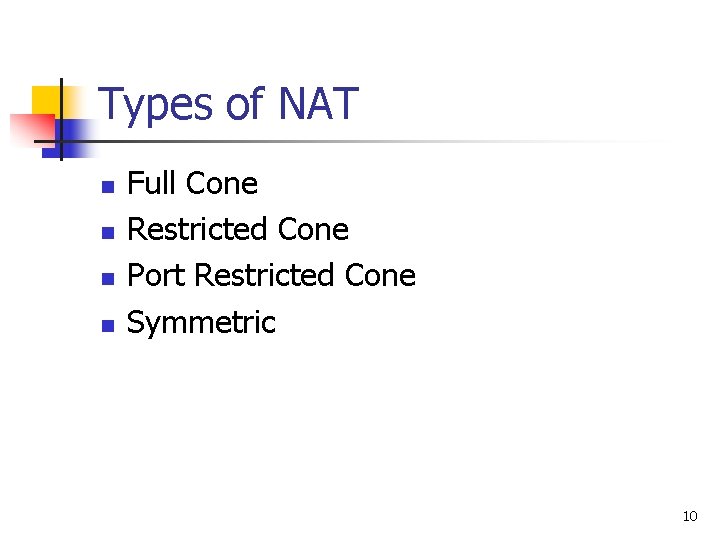 Types of NAT

- Full Cone
- Restricted Cone
- Port Restricted Cone
- Symmetric

10